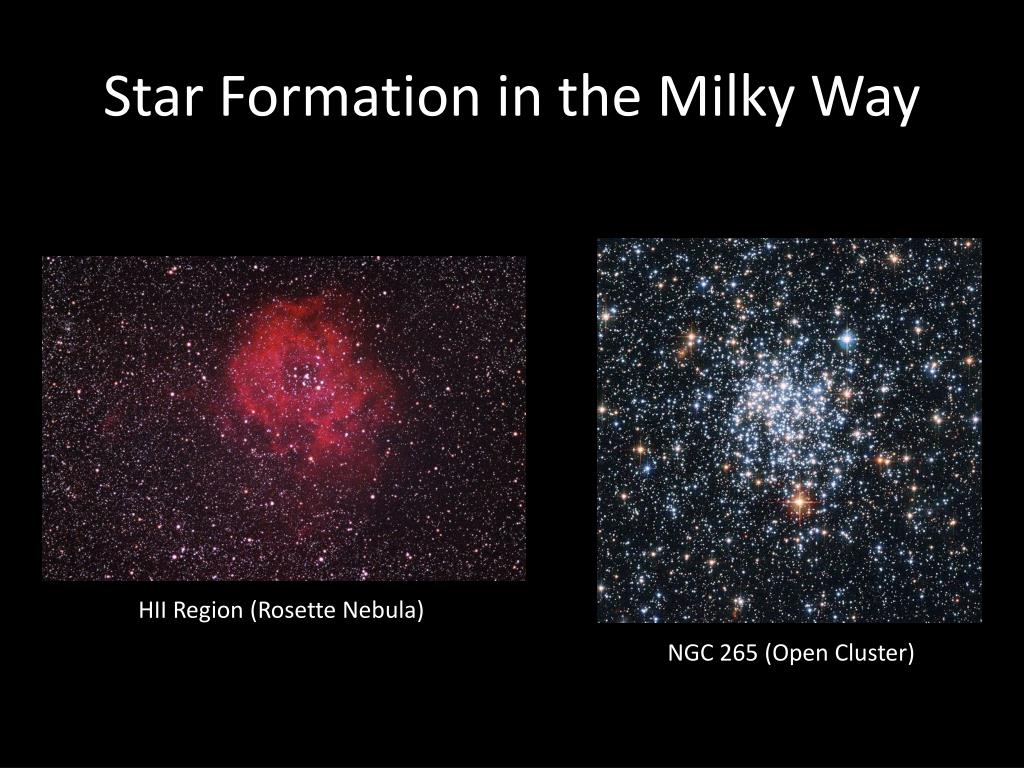 Star Formation in the Milky Way

HII Region (Rosette Nebula)

NGC 265 (Open Cluster)